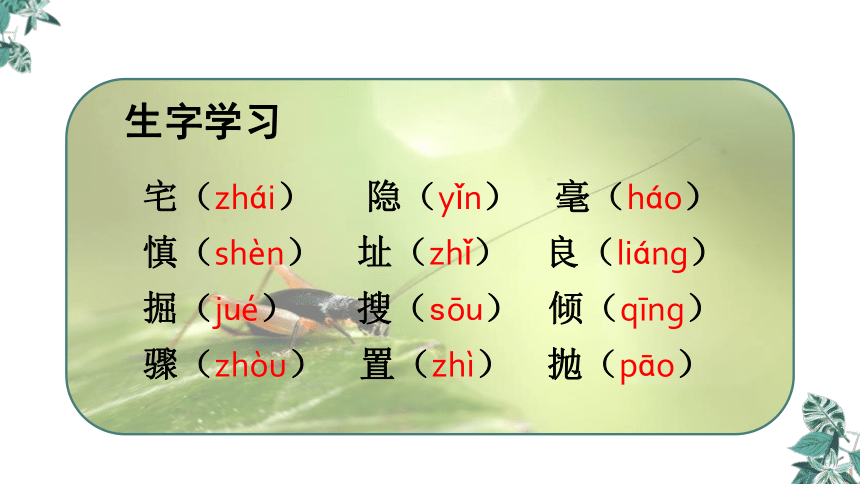 生字学习

宅（zhái） 隐（yǐn） 毫（háo）
慎（shèn） 址（zhǐ） 良（liáng）
掘（jué） 搜（sōu） 倾（qīng）
骤（zhòu） 置（zhì） 抛（pāo）